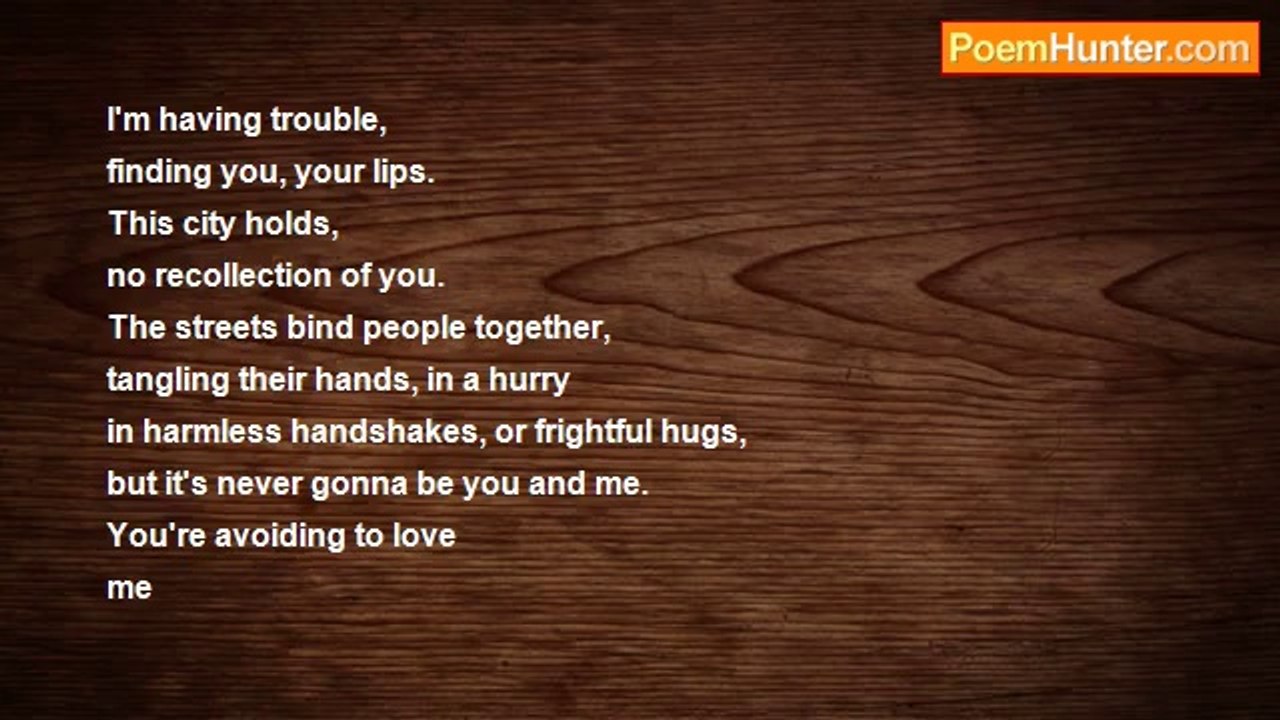 PoemHunter.com

I'm having trouble,
finding you, your lips.
This city holds,
no recollection of you.
The streets bind people together,
tangling their hands, in a hurry
in harmless handshakes, or frightful hugs,
but it's never gonna be you and me.
You're avoiding to love
me